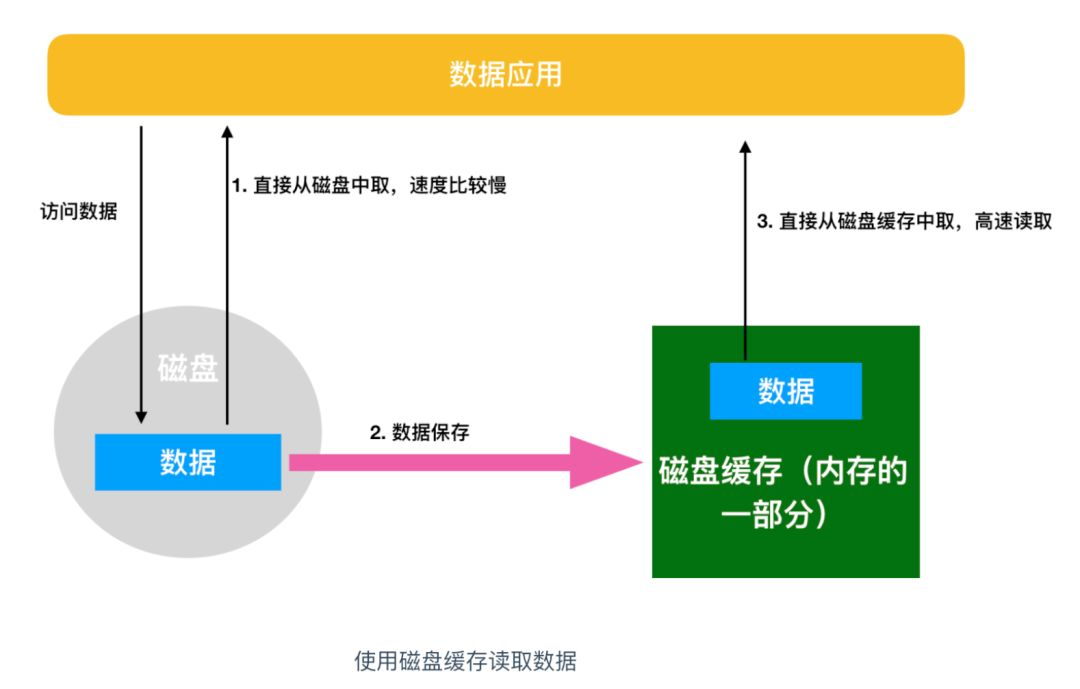 数据应用

访问数据

1. 直接从磁盘中取，速度比较慢

3. 直接从磁盘缓存中取，高速读取

磁盘

数据

2. 数据保存

数据

磁盘缓存（内存的一部分）

使用磁盘缓存读取数据